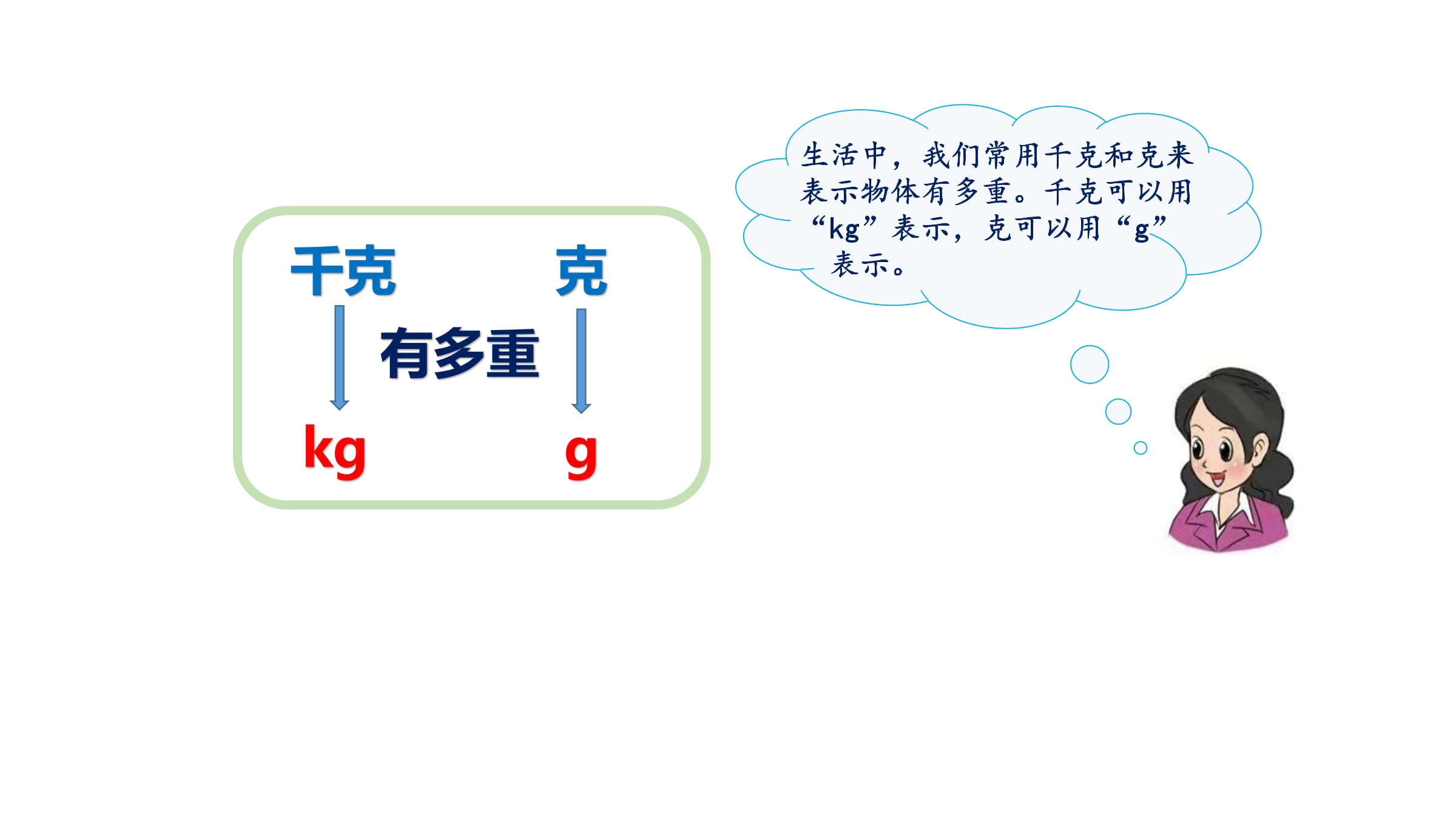 千克 克

有多重

kg g

生活中，我们常用千克和克来表示物体有多重。千克可以用“kg”表示，克可以用“g”表示。